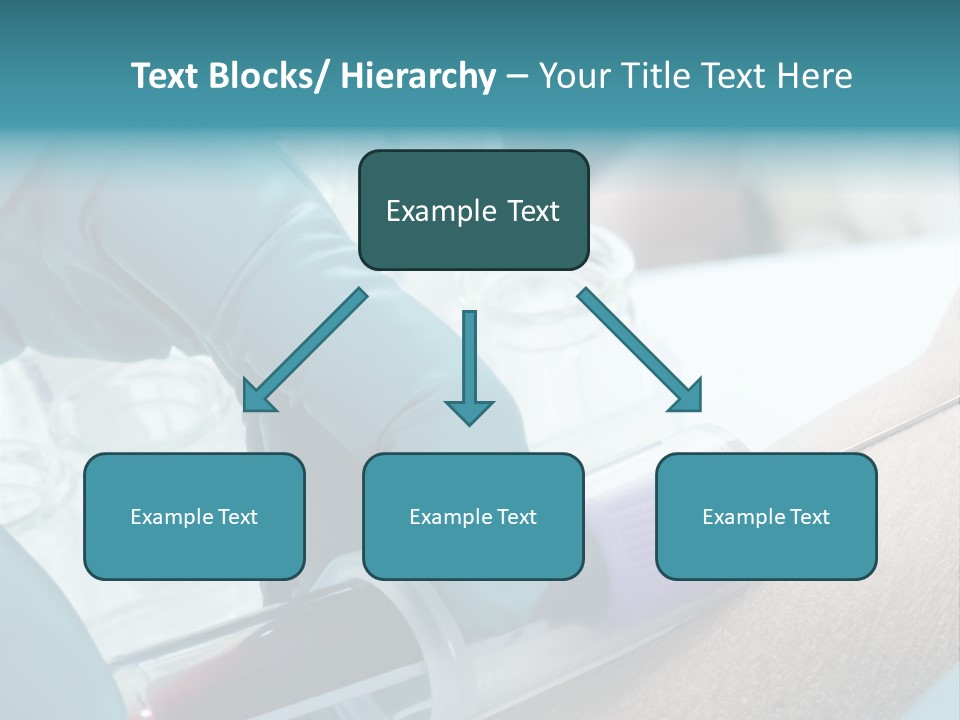 Text Blocks/ Hierarchy – Your Title Text Here

Example Text

Example Text

Example Text

Example Text